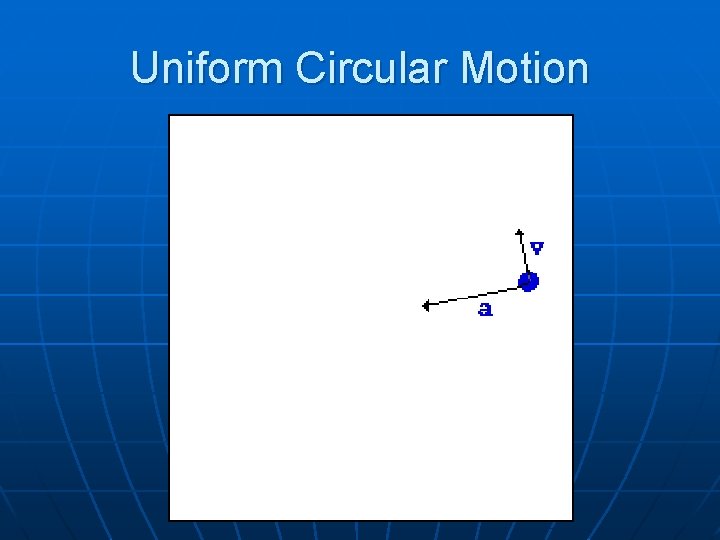 Uniform Circular Motion

v

a